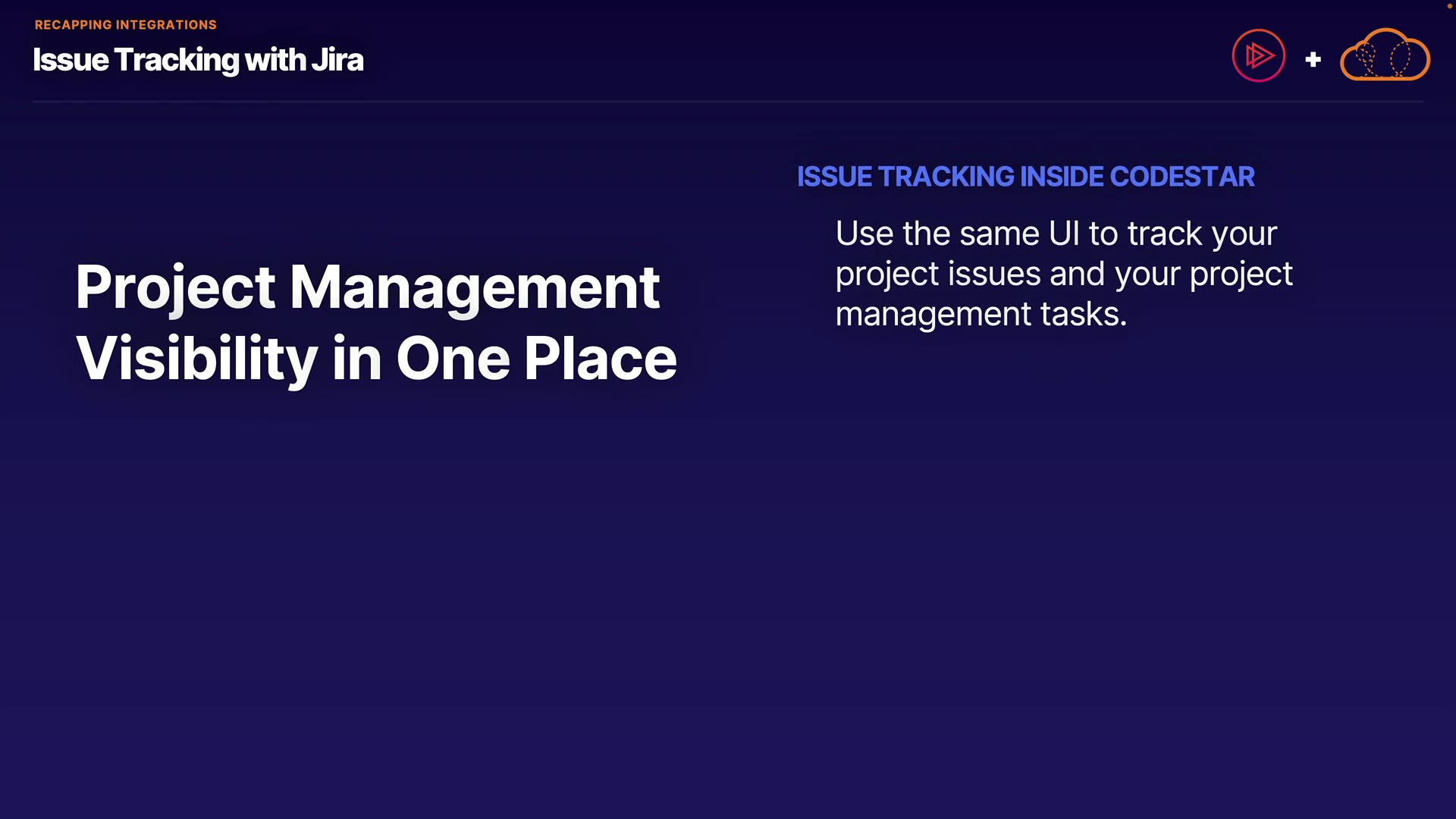 RECAPPING INTEGRATIONS

Issue Tracking with Jira

+

Project Management Visibility in One Place

ISSUE TRACKING INSIDE CODESTAR

Use the same UI to track your project issues and your project management tasks.